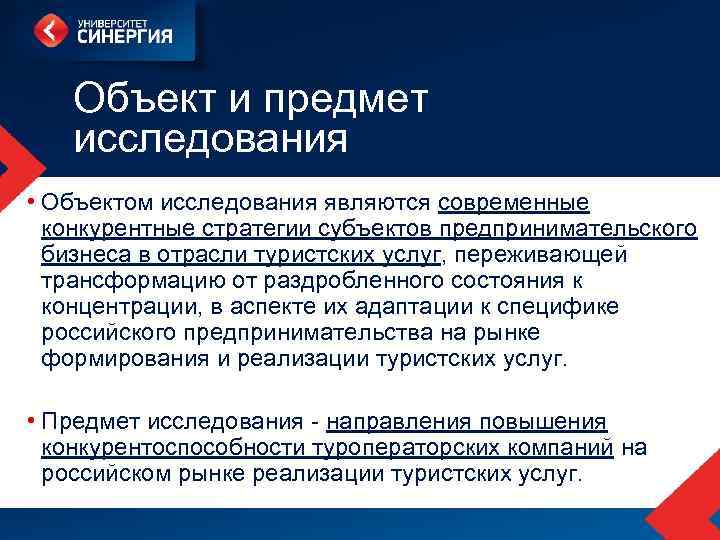 УНИВЕРСИТЕТ СИНЕРГИЯ

Объект и предмет исследования

• Объектом исследования являются современные конкурентные стратегии субъектов предпринимательского бизнеса в отрасли туристских услуг, переживающей трансформацию от раздробленного состояния к концентрации, в аспекте их адаптации к специфике российского предпринимательства на рынке формирования и реализации туристских услуг.

• Предмет исследования - направления повышения конкурентоспособности туроператорских компаний на российском рынке реализации туристских услуг.